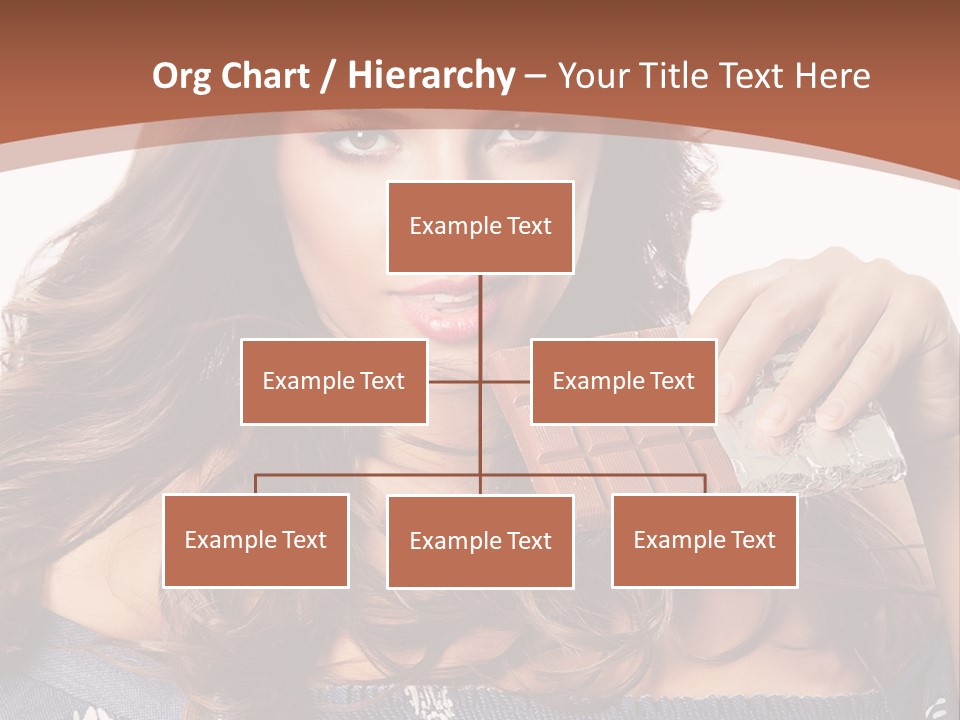 Org Chart / Hierarchy – Your Title Text Here

Example Text

Example Text

Example Text

Example Text

Example Text

Example Text